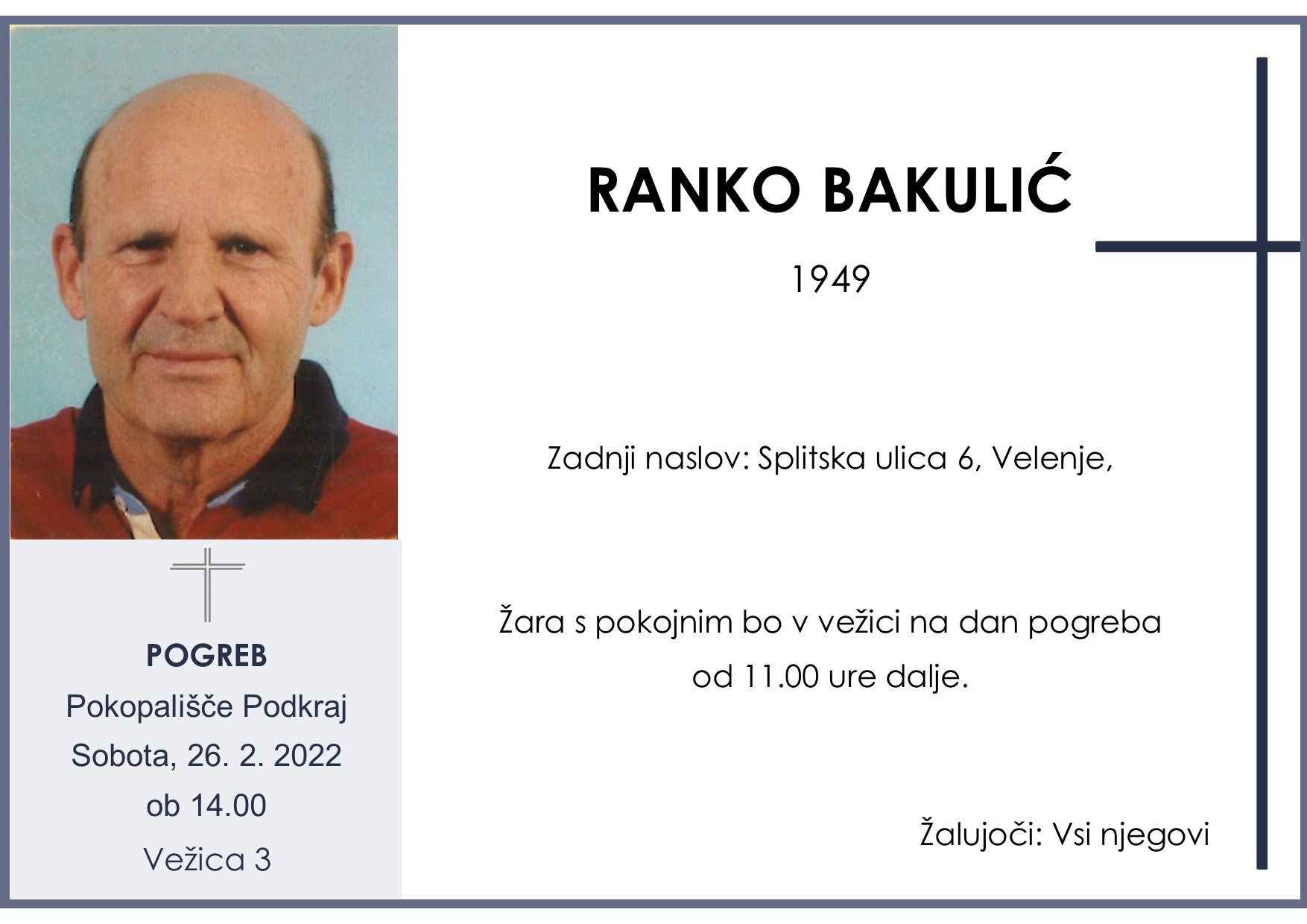 POGREB
Pokopališče Podkraj
Sobota, 26. 2. 2022
ob 14.00
Vežica 3

RANKO BAKULIĆ

1949

Zadnji naslov: Splitska ulica 6, Velenje,

Žara s pokojnim bo v vežici na dan pogreba od 11.00 ure dalje.

Žalujoči: Vsi njegovi